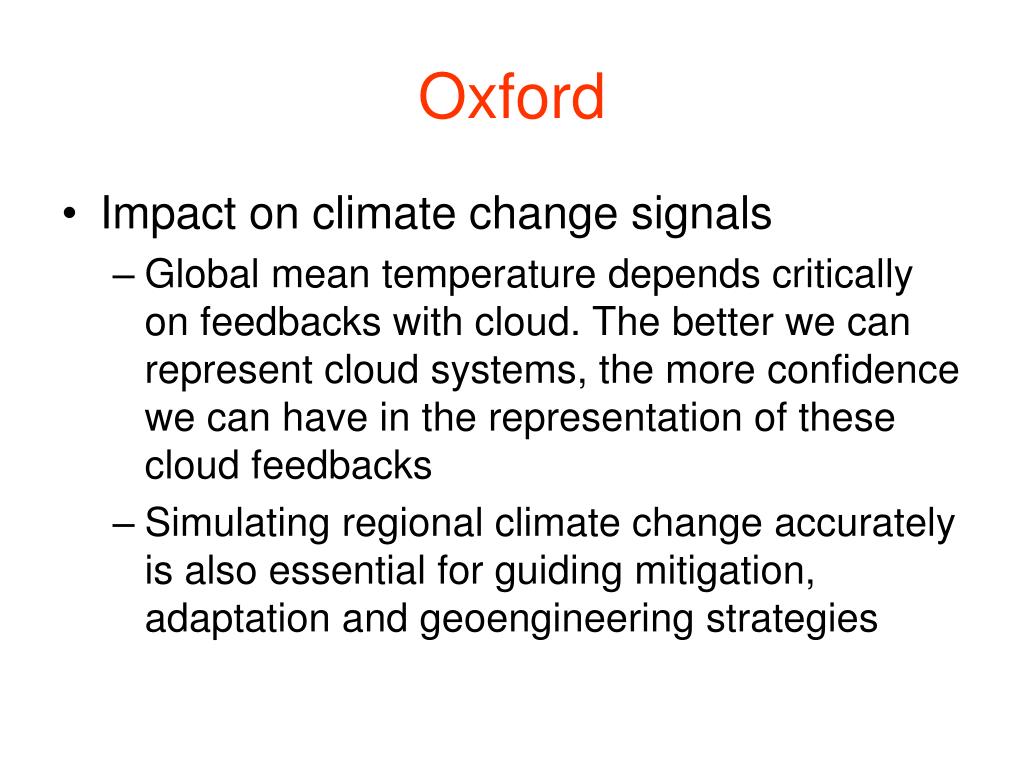 Oxford

• Impact on climate change signals
– Global mean temperature depends critically on feedbacks with cloud. The better we can represent cloud systems, the more confidence we can have in the representation of these cloud feedbacks
– Simulating regional climate change accurately is also essential for guiding mitigation, adaptation and geoengineering strategies